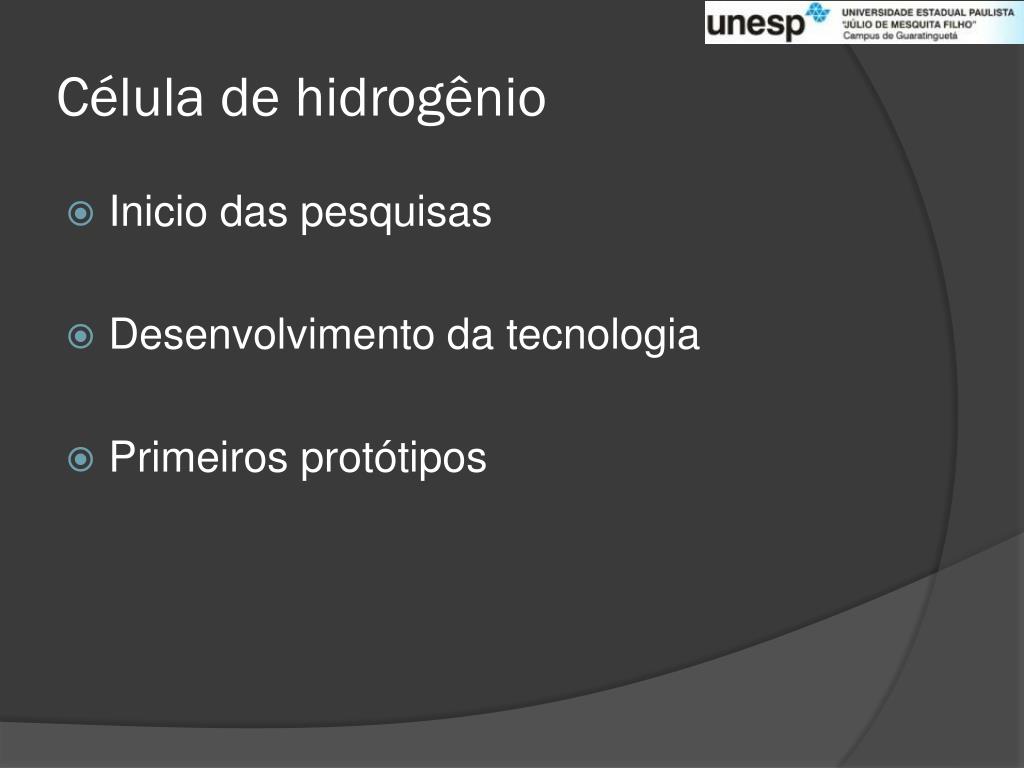 unesp UNIVERSIDADE ESTADUAL PAULISTA "JÚLIO DE MESQUITA FILHO" Campus de Guaratinguetá

Célula de hidrogênio

Inicio das pesquisas

Desenvolvimento da tecnologia

Primeiros protótipos